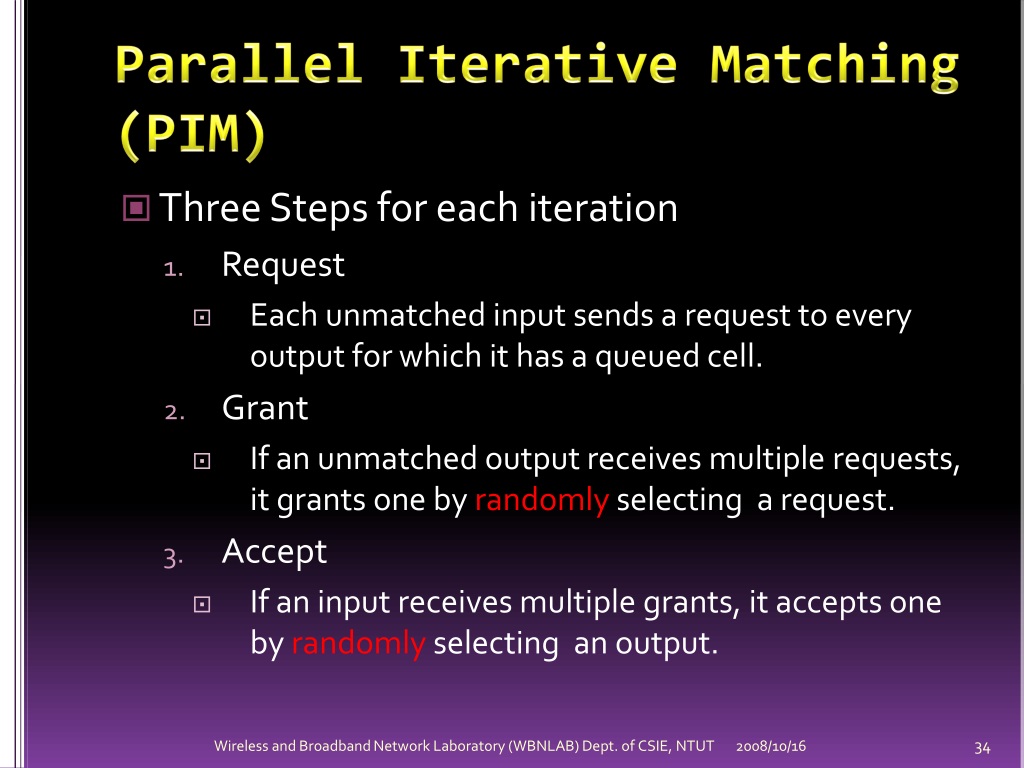 Parallel Iterative Matching (PIM)

Three Steps for each iteration

1. Request
   Each unmatched input sends a request to every output for which it has a queued cell.
2. Grant
   If an unmatched output receives multiple requests, it grants one by randomly selecting a request.
3. Accept
   If an input receives multiple grants, it accepts one by randomly selecting an output.

Wireless and Broadband Network Laboratory (WBNLAB) Dept. of CSIE, NTUT 2008/10/16 34